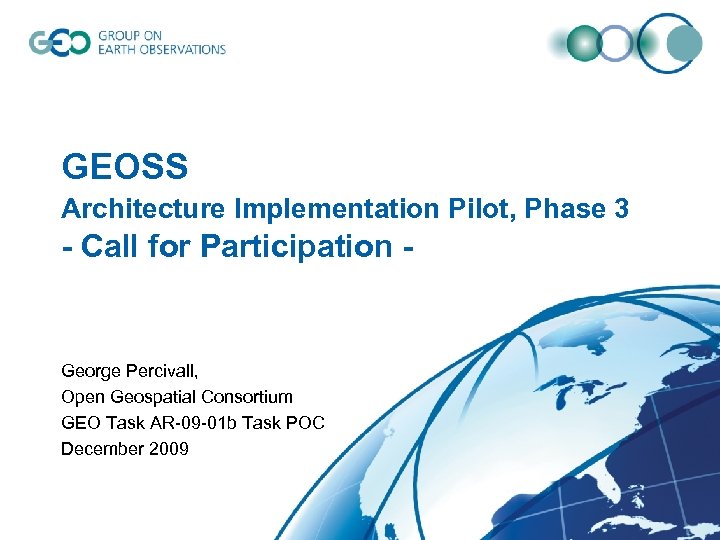 GEO GROUP ON EARTH OBSERVATIONS

GEOSS
Architecture Implementation Pilot, Phase 3
- Call for Participation -

George Percivall,
Open Geospatial Consortium
GEO Task AR-09-01b Task POC
December 2009